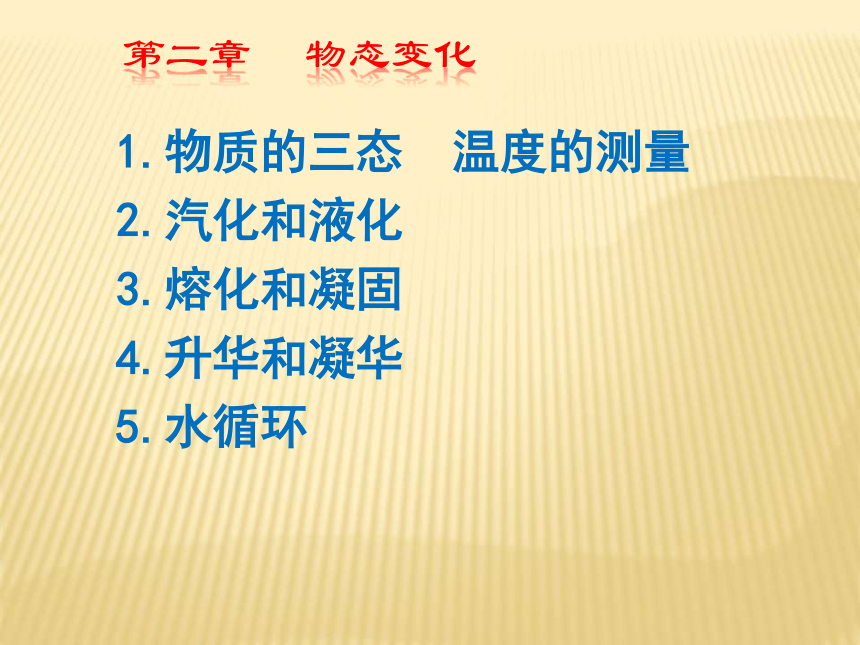 第二章　物态变化

1. 物质的三态　温度的测量
2. 汽化和液化
3. 熔化和凝固
4. 升华和凝华
5. 水循环